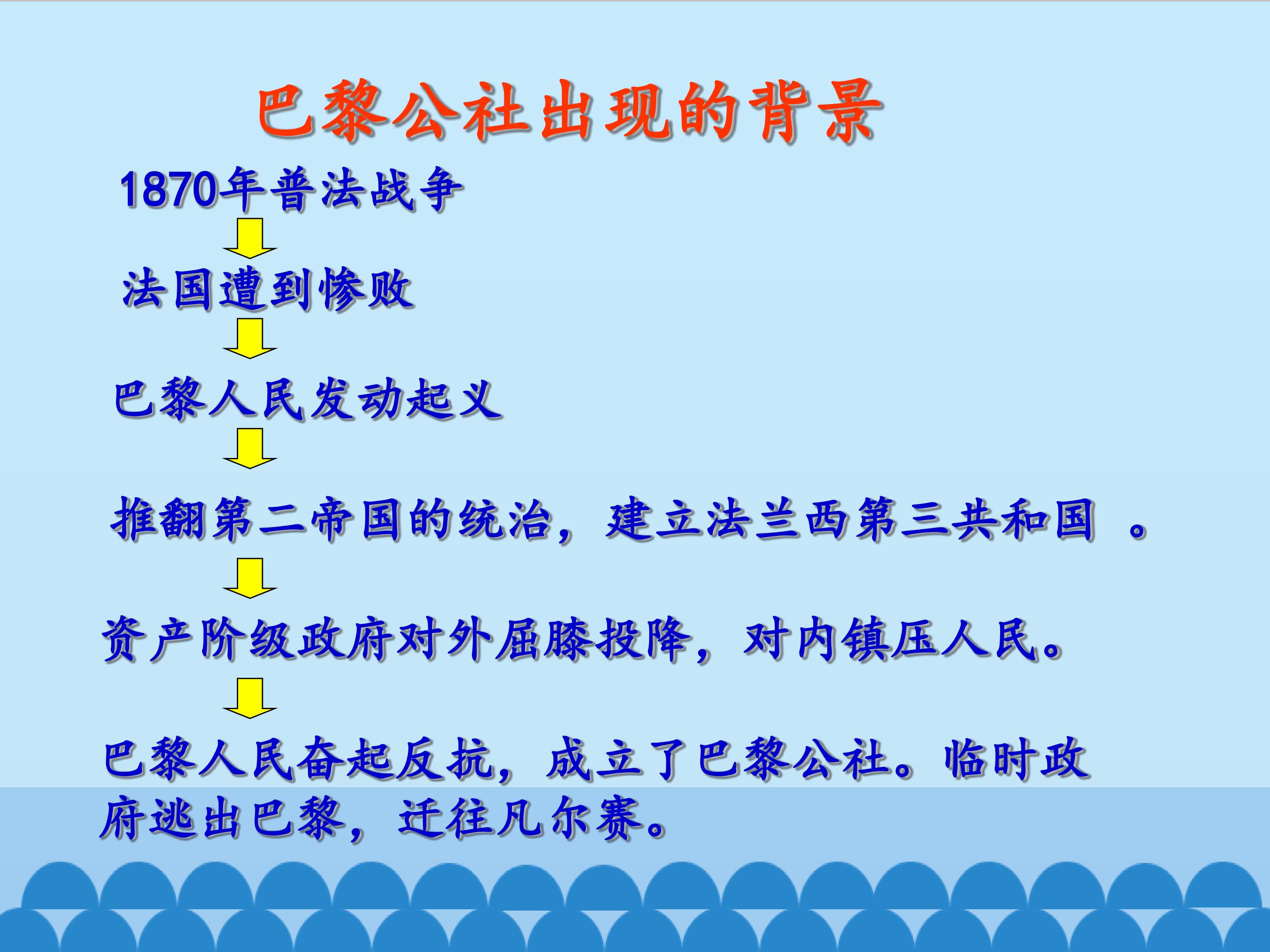 巴黎公社出现的背景

1870年普法战争

法国遭到惨败

巴黎人民发动起义

推翻第二帝国的统治，建立法兰西第三共和国 。

资产阶级政府对外屈膝投降，对内镇压人民。

巴黎人民奋起反抗，成立了巴黎公社。临时政府逃出巴黎，迁往凡尔赛。